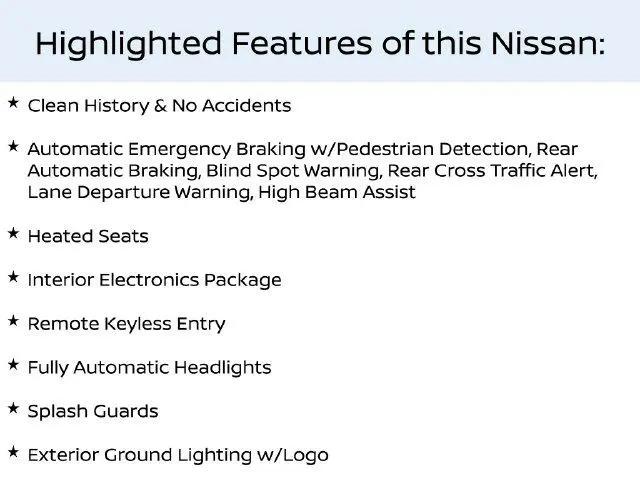 Highlighted Features of this Nissan:

★ Clean History & No Accidents

★ Automatic Emergency Braking w/Pedestrian Detection, Rear Automatic Braking, Blind Spot Warning, Rear Cross Traffic Alert, Lane Departure Warning, High Beam Assist

★ Heated Seats

★ Interior Electronics Package

★ Remote Keyless Entry

★ Fully Automatic Headlights

★ Splash Guards

★ Exterior Ground Lighting w/Logo